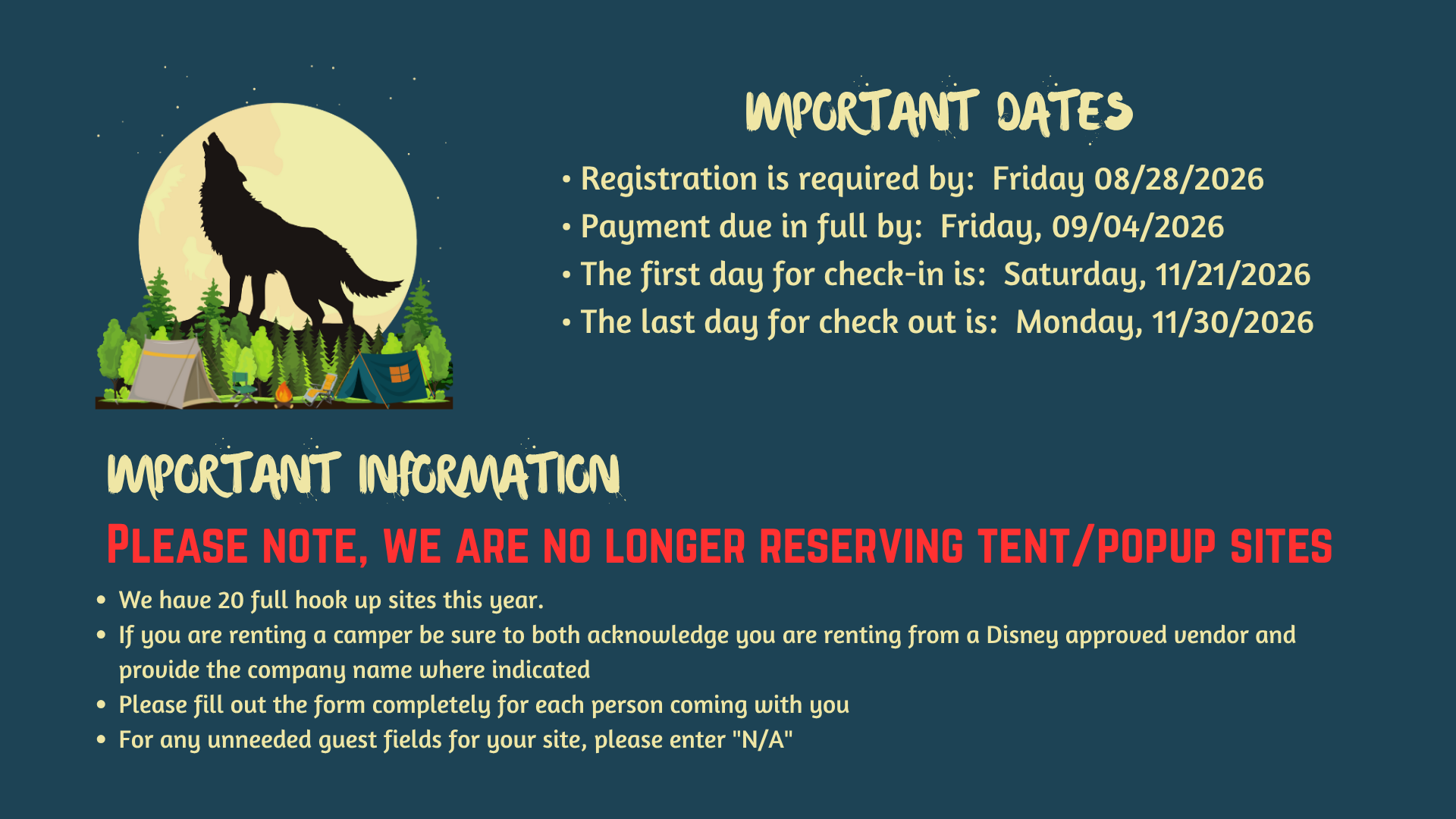 IMPORTANT DATES

• Registration is required by: Friday 08/28/2026
• Payment due in full by: Friday, 09/04/2026
• The first day for check-in is: Saturday, 11/21/2026
• The last day for check out is: Monday, 11/30/2026

IMPORTANT INFORMATION

PLEASE NOTE, WE ARE NO LONGER RESERVING TENT/POPUP SITES

• We have 20 full hook up sites this year.
• If you are renting a camper be sure to both acknowledge you are renting from a Disney approved vendor and provide the company name where indicated
• Please fill out the form completely for each person coming with you
• For any unneeded guest fields for your site, please enter "N/A"